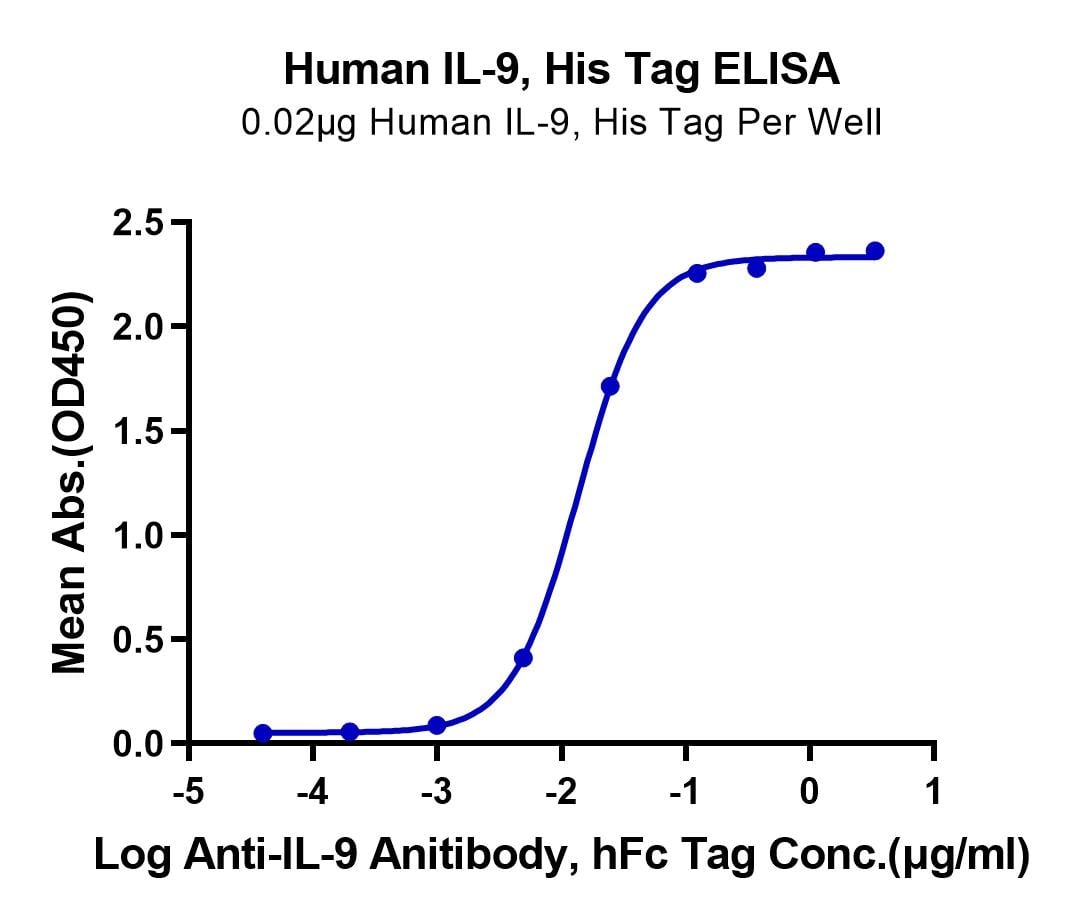 Human IL-9, His Tag ELISA
0.02μg Human IL-9, His Tag Per Well

Mean Abs.(OD450)

2.5
2.0
1.5
1.0
0.5
0.0

-5 -4 -3 -2 -1 0 1

Log Anti-IL-9 Anitibody, hFc Tag Conc.(μg/ml)